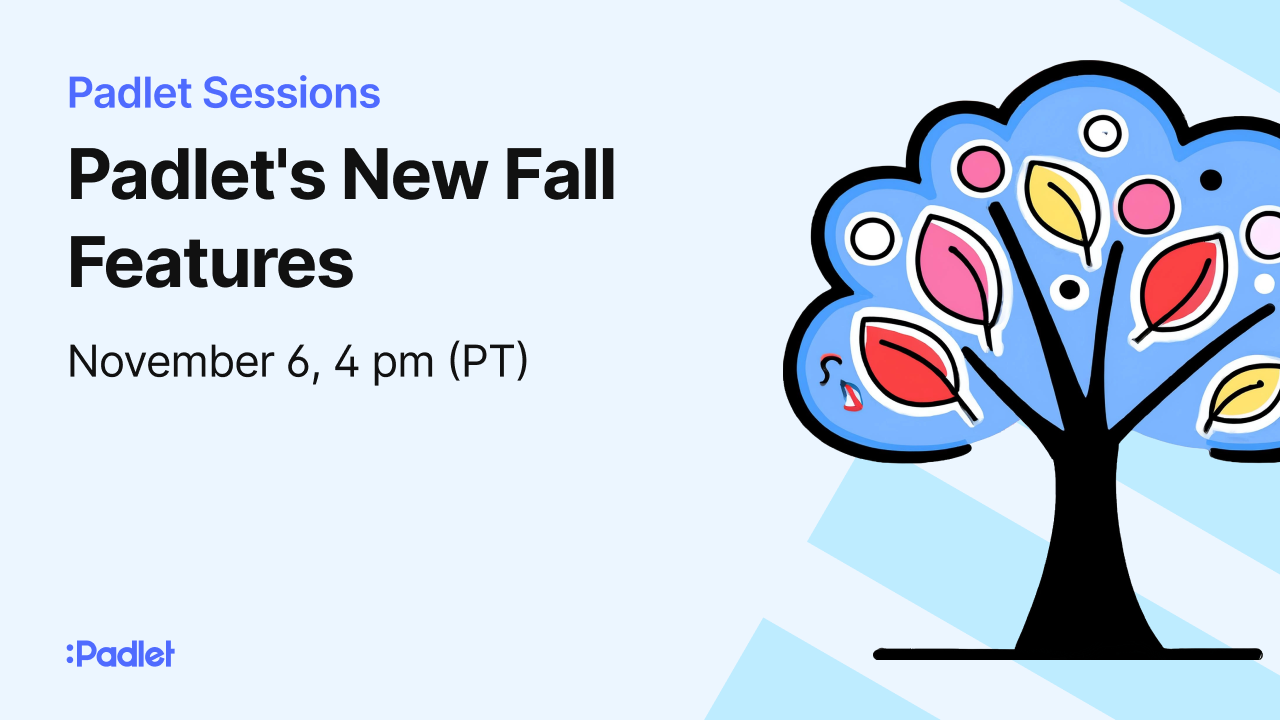 Padlet Sessions

Padlet's New Fall Features

November 6, 4 pm (PT)

:Padlet